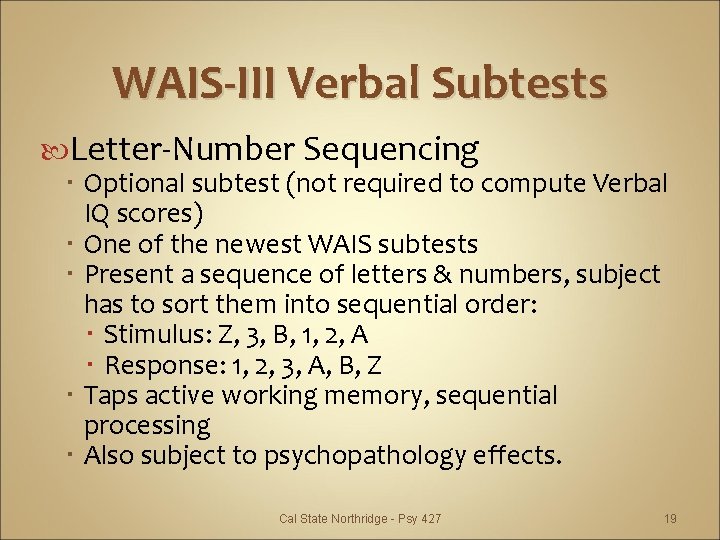 WAIS-III Verbal Subtests

Letter-Number Sequencing

Optional subtest (not required to compute Verbal IQ scores)

One of the newest WAIS subtests

Present a sequence of letters & numbers, subject has to sort them into sequential order:

Stimulus: Z, 3, B, 1, 2, A

Response: 1, 2, 3, A, B, Z

Taps active working memory, sequential processing

Also subject to psychopathology effects.

Cal State Northridge - Psy 427

19